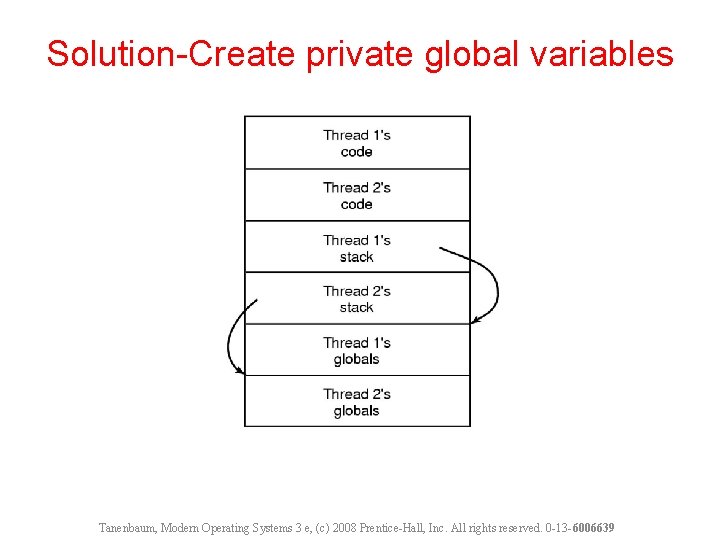 Solution-Create private global variables

Thread 1's code

Thread 2's code

Thread 1's stack

Thread 2's stack

Thread 1's globals

Thread 2's globals

Tanenbaum, Modern Operating Systems 3 e, (c) 2008 Prentice-Hall, Inc. All rights reserved. 0-13-6006639